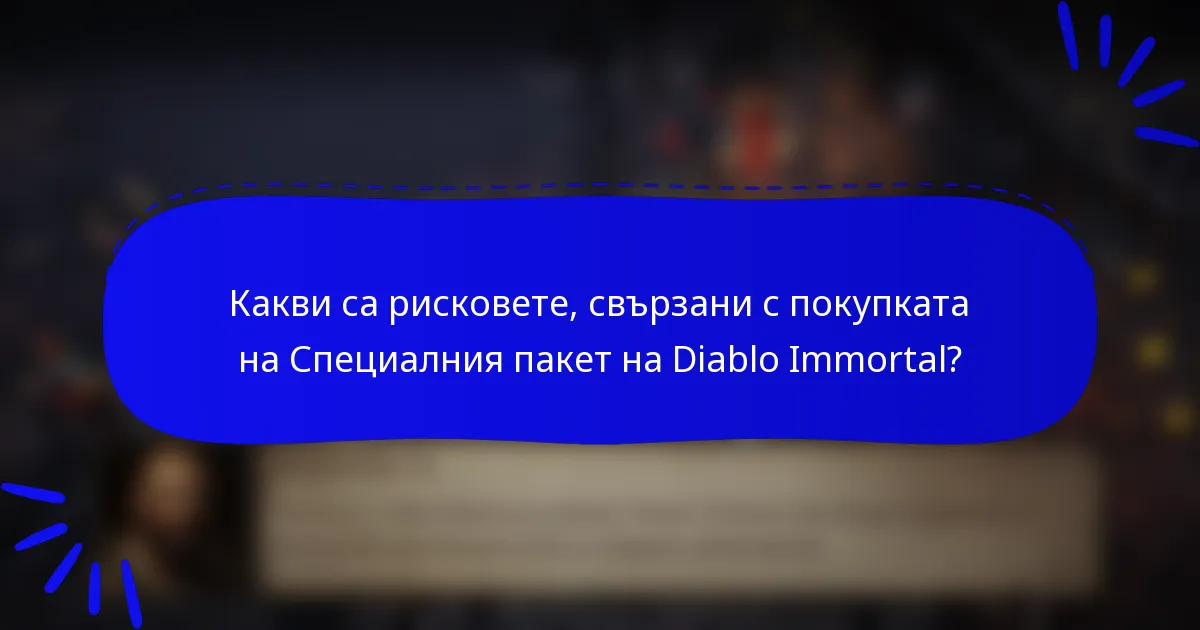 Какви са рисковете, свързани с покупката на Специалния пакет на Diablo Immortal?